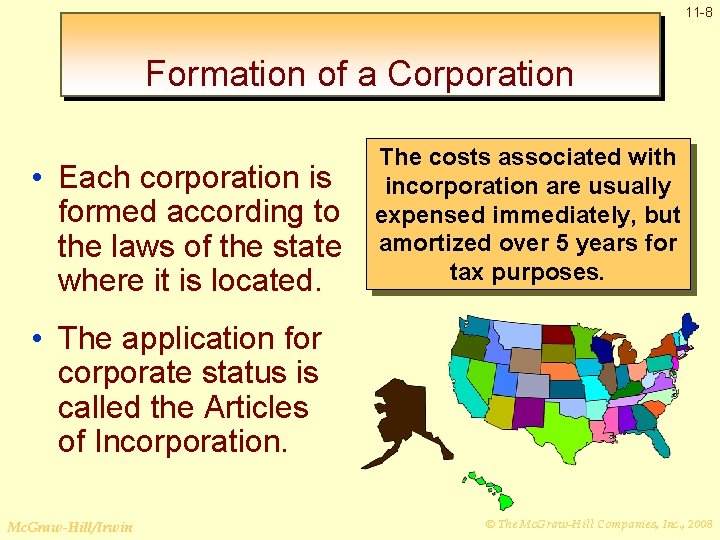 11-8

Formation of a Corporation

• Each corporation is formed according to the laws of the state where it is located.

• The application for corporate status is called the Articles of Incorporation.

The costs associated with incorporation are usually expensed immediately, but amortized over 5 years for tax purposes.

McGraw-Hill/Irwin

© The McGraw-Hill Companies, Inc., 2008